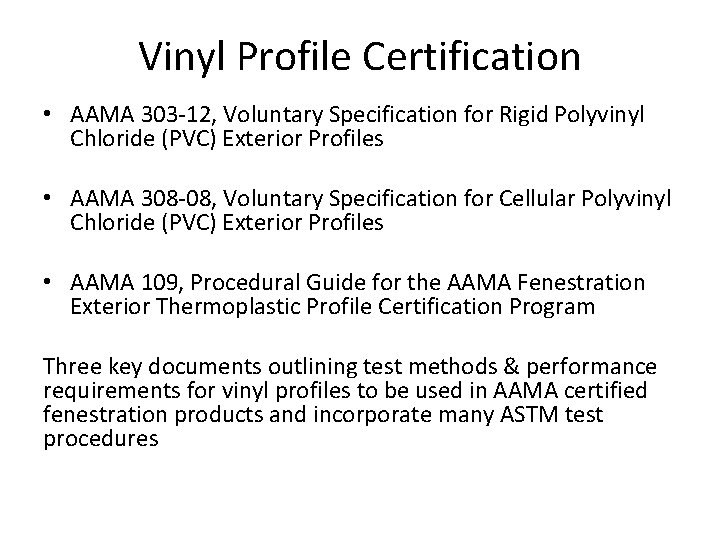 Vinyl Profile Certification

• AAMA 303-12, Voluntary Specification for Rigid Polyvinyl Chloride (PVC) Exterior Profiles

• AAMA 308-08, Voluntary Specification for Cellular Polyvinyl Chloride (PVC) Exterior Profiles

• AAMA 109, Procedural Guide for the AAMA Fenestration Exterior Thermoplastic Profile Certification Program

Three key documents outlining test methods & performance requirements for vinyl profiles to be used in AAMA certified fenestration products and incorporate many ASTM test procedures